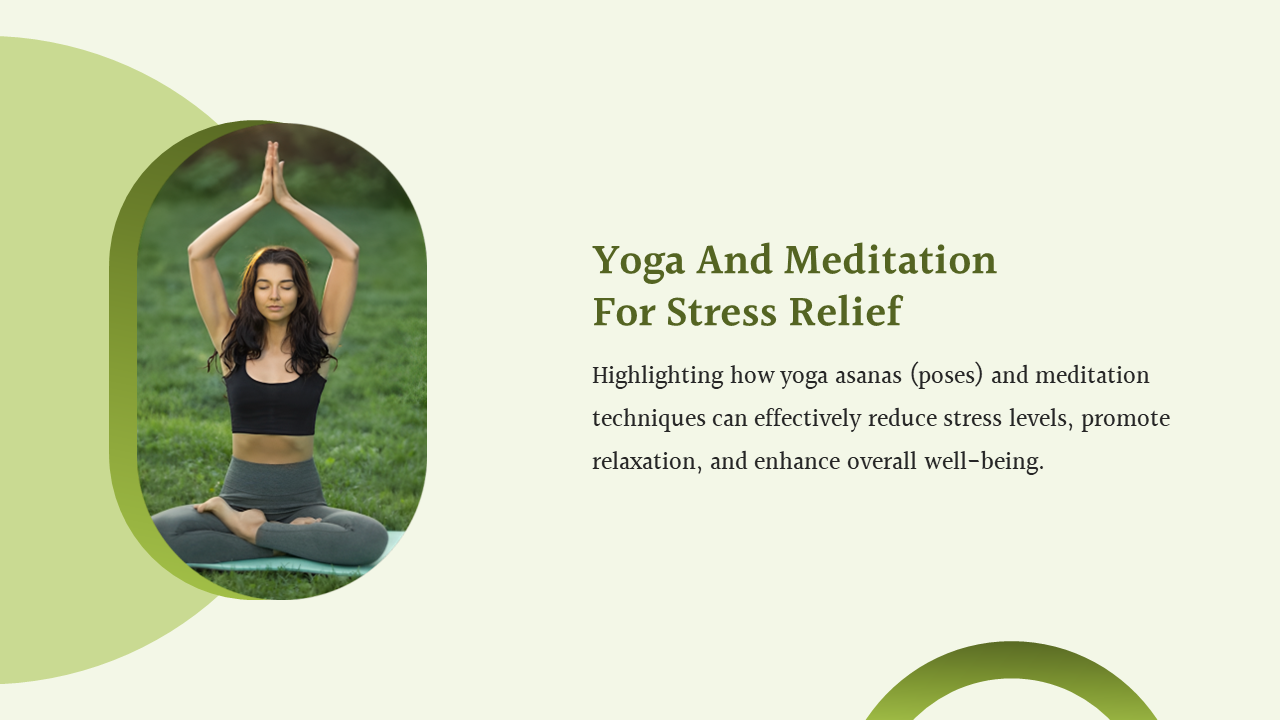 Yoga And Meditation
For Stress Relief

Highlighting how yoga asanas (poses) and meditation techniques can effectively reduce stress levels, promote relaxation, and enhance overall well-being.